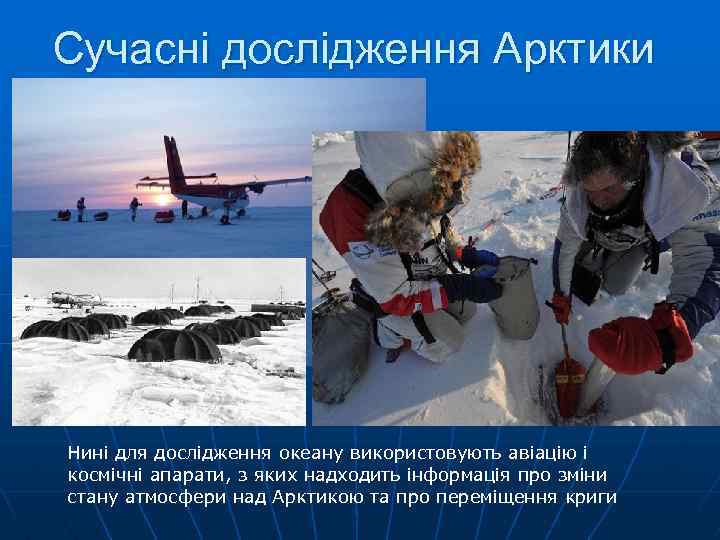 Сучасні дослідження Арктики

Нині для дослідження океану використовують авіацію і космічні апарати, з яких надходить інформація про зміни стану атмосфери над Арктикою та про переміщення криги